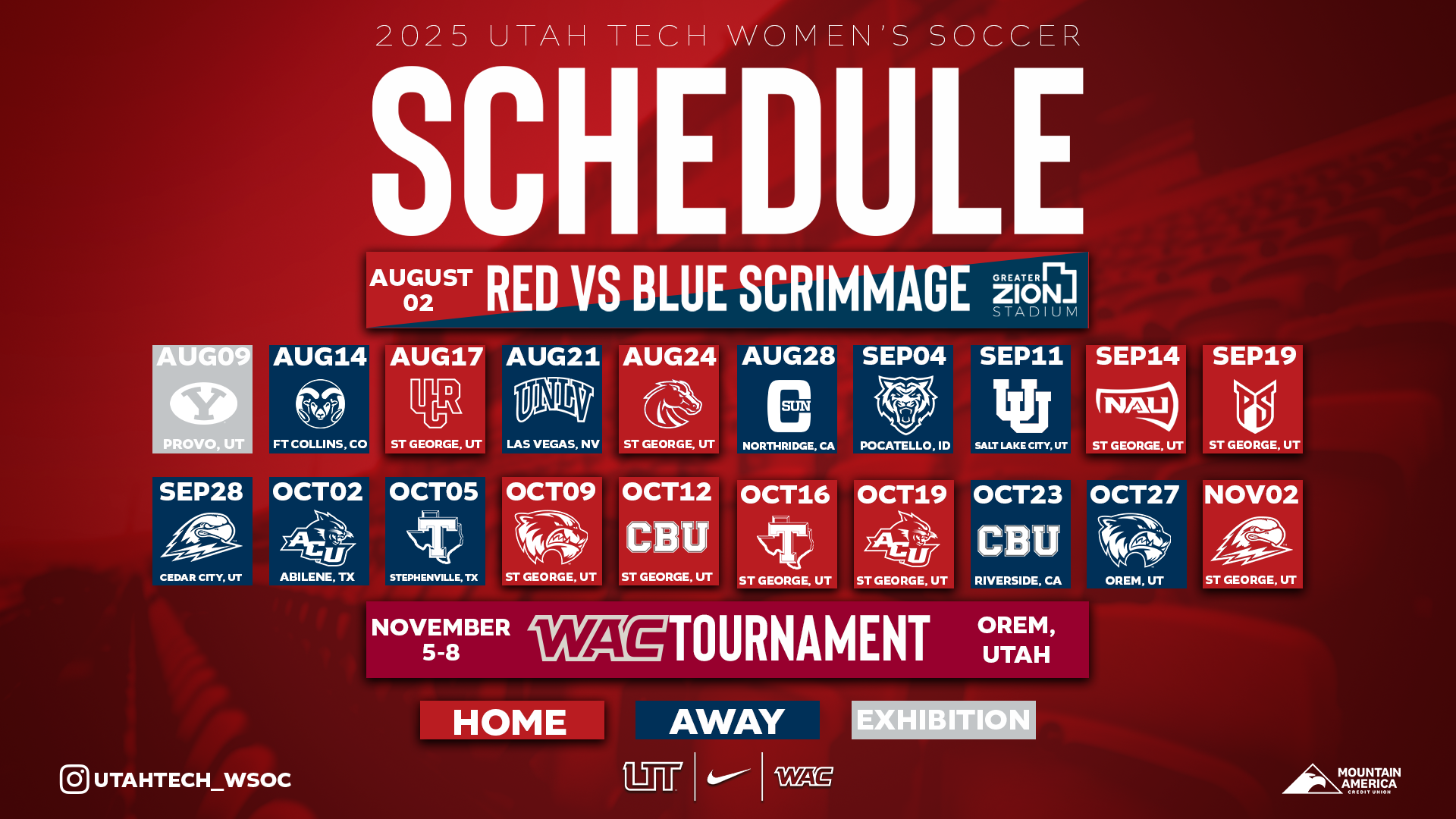 2025 UTAH TECH WOMEN'S SOCCER

SCHEDULE

AUGUST 02 RED VS BLUE SCRIMMAGE GREATER ZION STADIUM

AUG09 Y PROVO, UT

AUG14 FT COLLINS, CO

AUG17 UCR ST GEORGE, UT

AUG21 UNLV LAS VEGAS, NV

AUG24 ST GEORGE, UT

AUG28 C SUN NORTHRIDGE, CA

SEP04 POCATELLO, ID

SEP11 U SALT LAKE CITY, UT

SEP14 NAU ST GEORGE, UT

SEP19 PS ST GEORGE, UT

SEP28 CEDAR CITY, UT

OCT02 ACU ABILENE, TX

OCT05 T STEPHENVILLE, TX

OCT09 ST GEORGE, UT

OCT12 CBU ST GEORGE, UT

OCT16 T ST GEORGE, UT

OCT19 ACU ST GEORGE, UT

OCT23 CBU RIVERSIDE, CA

OCT27 OREM, UT

NOV02 ST GEORGE, UT

NOVEMBER 5-8 WAC TOURNAMENT OREM, UTAH

HOME AWAY EXHIBITION

UTAHTECH_WSOC

UT WAC

MOUNTAIN AMERICA CREDIT UNION